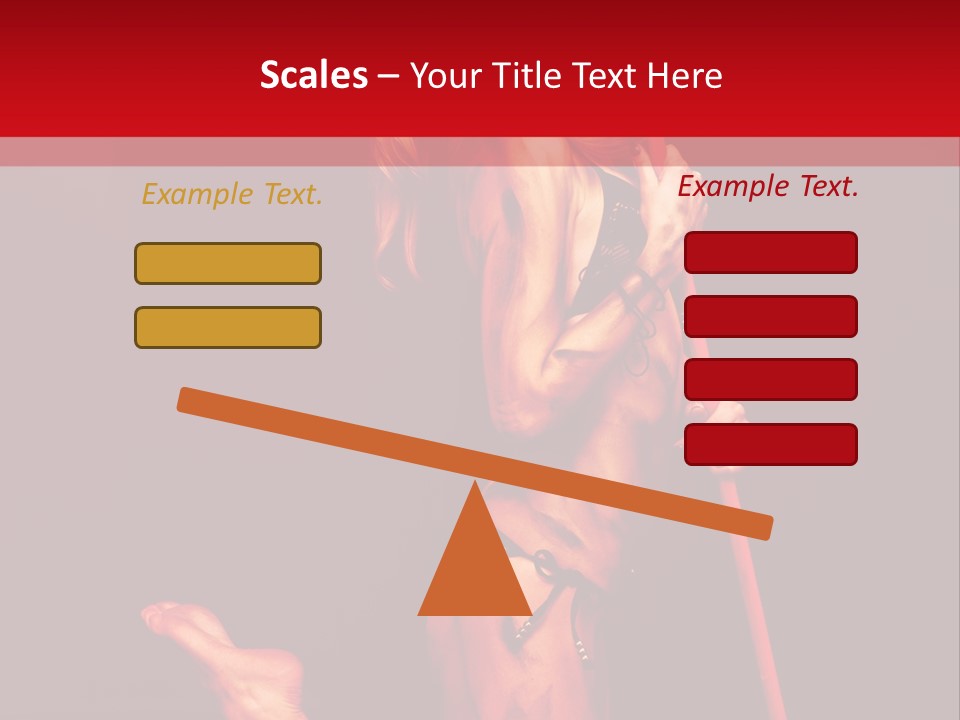 Scales – Your Title Text Here

Example Text.

Example Text.